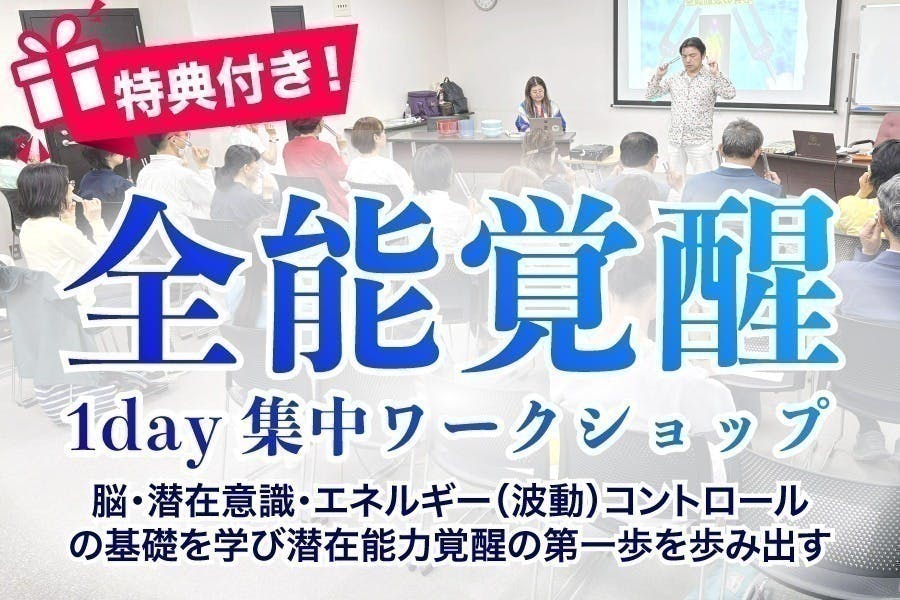 特典付き!

全能覚醒

1day 集中ワークショップ

脳・潜在意識・エネルギー(波動)コントロールの基礎を学び潜在能力覚醒の第一歩を歩み出す